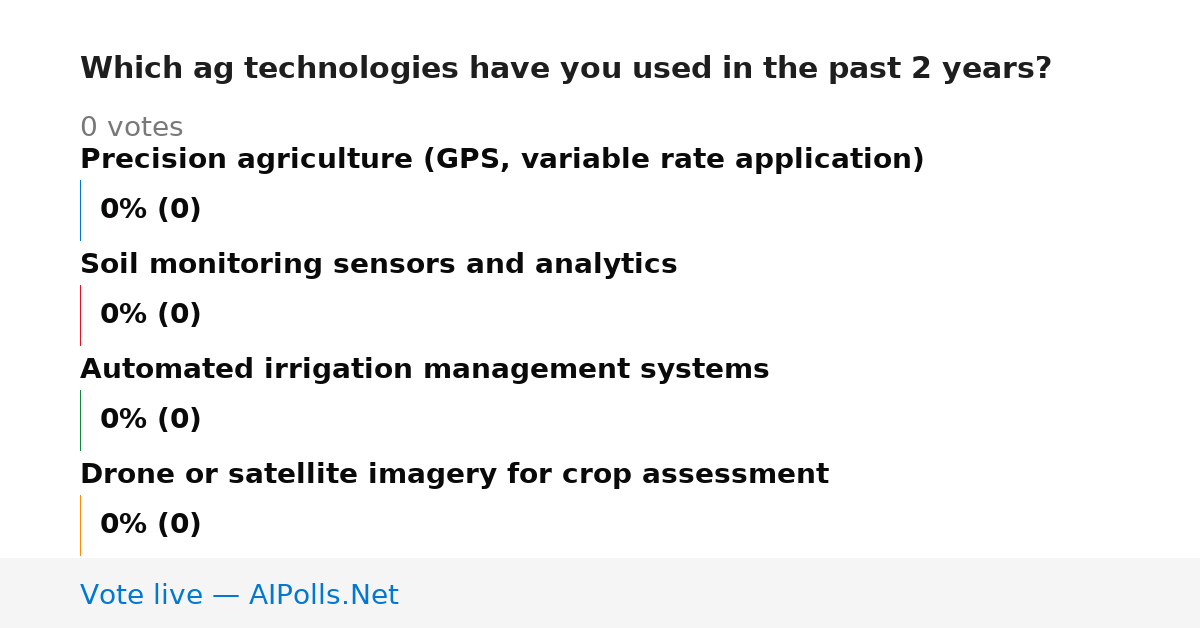 Which ag technologies have you used in the past 2 years?

0 votes

Precision agriculture (GPS, variable rate application)

0% (0)

Soil monitoring sensors and analytics

0% (0)

Automated irrigation management systems

0% (0)

Drone or satellite imagery for crop assessment

0% (0)

Vote live — AIPolls.Net